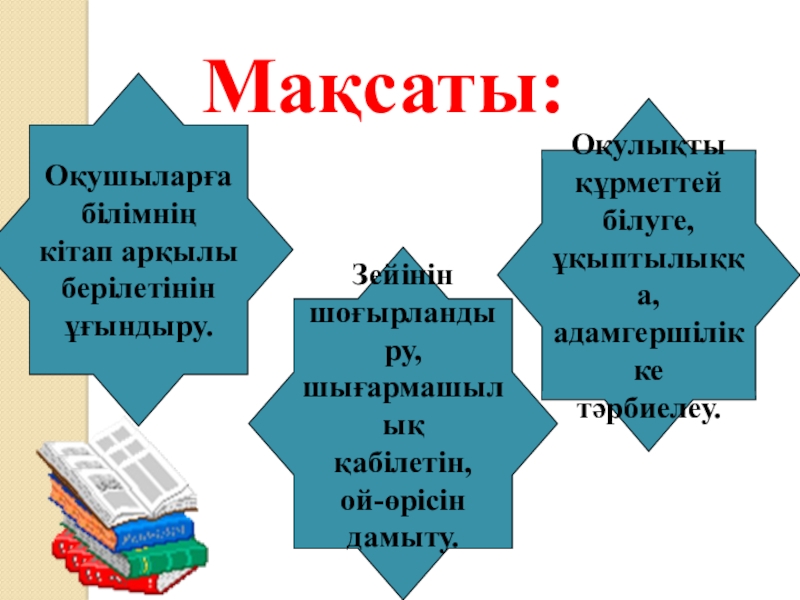 Мақсаты:

Оқушыларға білімнің кітап арқылы берілетінін ұғындыру.

Зейінін шоғырландыру, шығармашылық қабілетін, ой-өрісін дамыту.

Оқулықты құрметтей білуге, ұқыптылыққа, адамгершілікке тәрбиелеу.